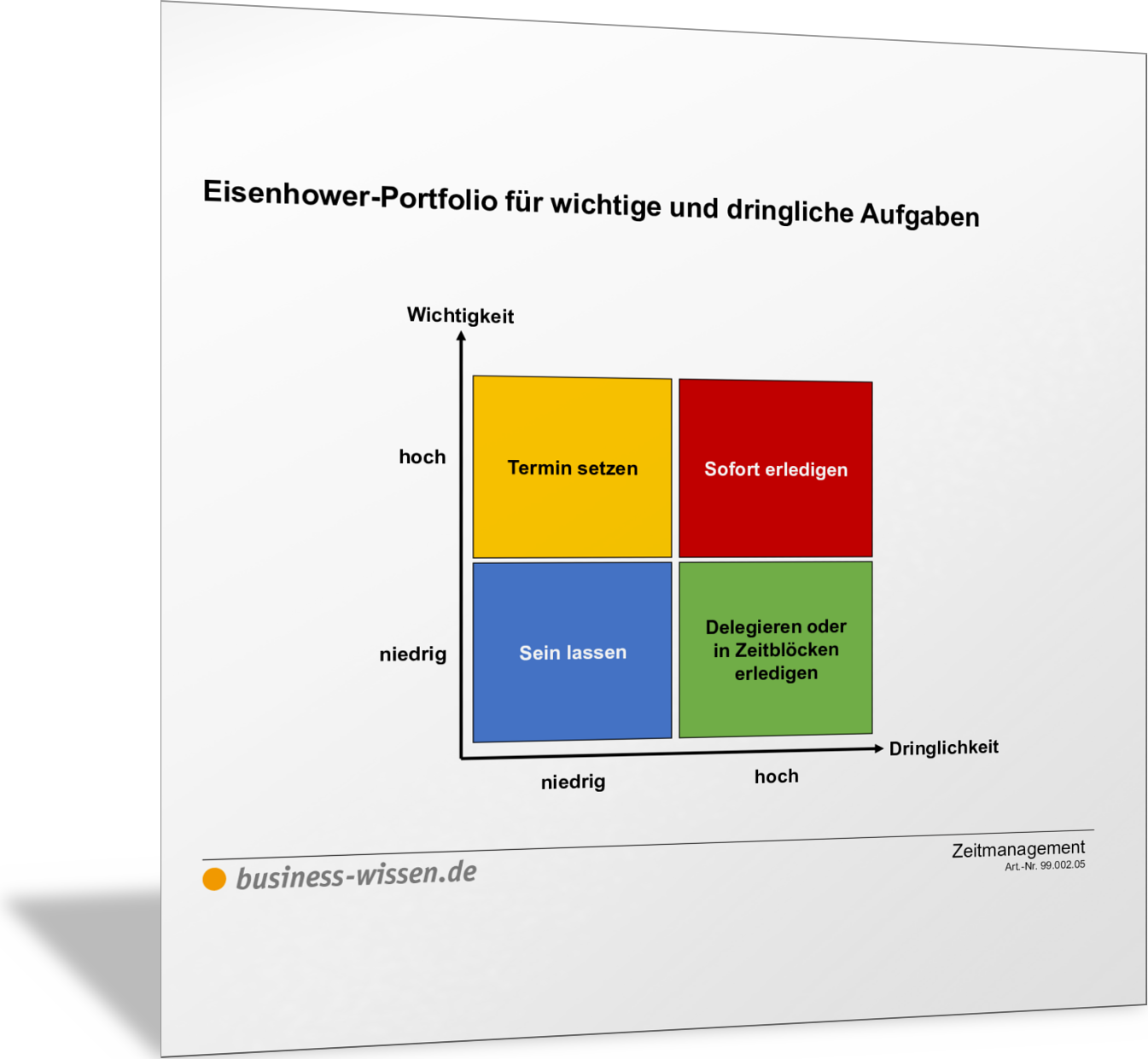 Eisenhower-Portfolio für wichtige und dringliche Aufgaben

Wichtigkeit

hoch

niedrig

Termin setzen

Sofort erledigen

Sein lassen

Delegieren oder in Zeitblöcken erledigen

Dringlichkeit

niedrig

hoch

business-wissen.de

Zeitmanagement
Art.-Nr. 99.002.05